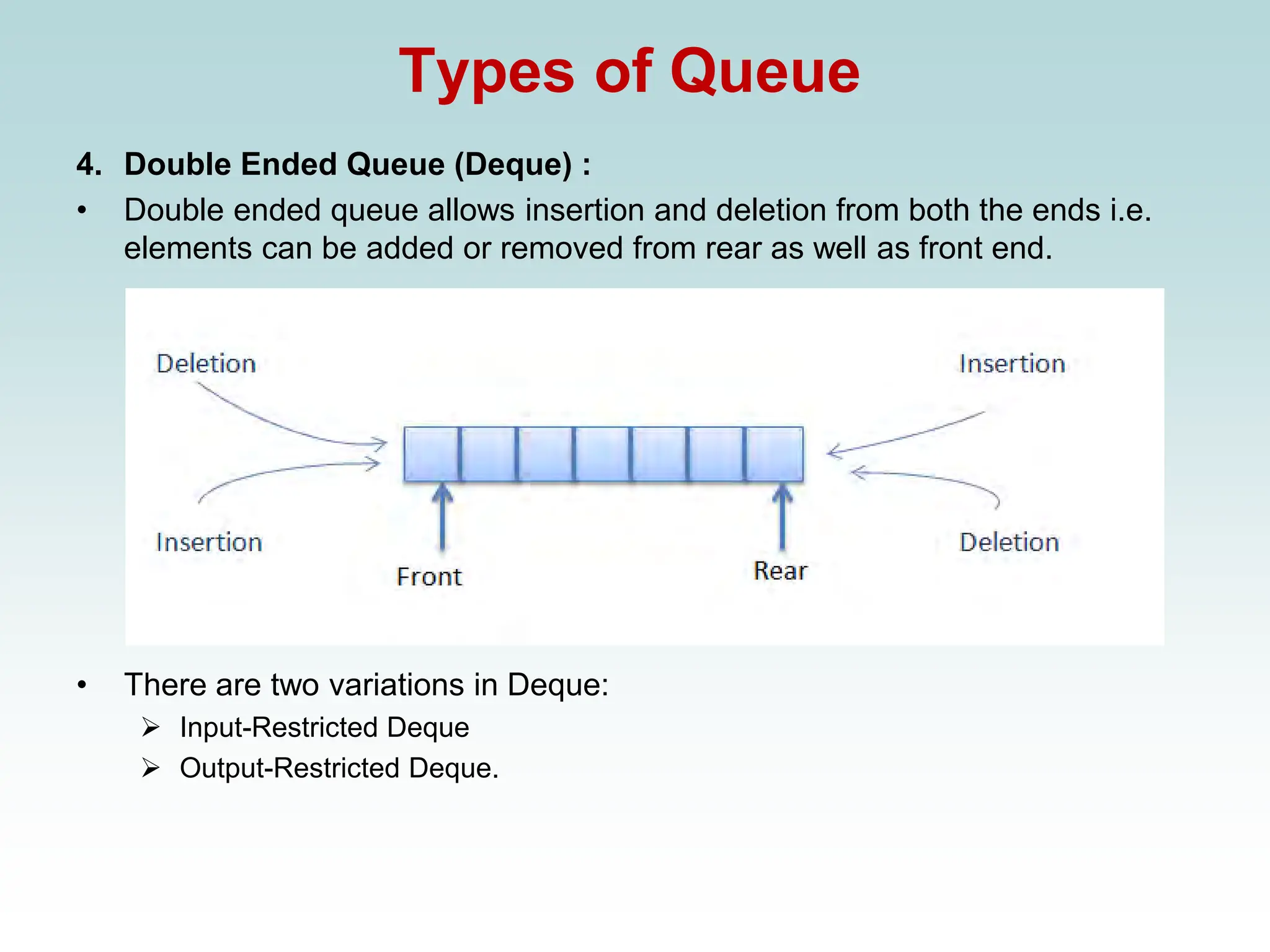 Types of Queue

4. Double Ended Queue (Deque) :

• Double ended queue allows insertion and deletion from both the ends i.e. elements can be added or removed from rear as well as front end.

Deletion

Insertion

Insertion

Deletion

Front

Rear

• There are two variations in Deque:
➢ Input-Restricted Deque
➢ Output-Restricted Deque.